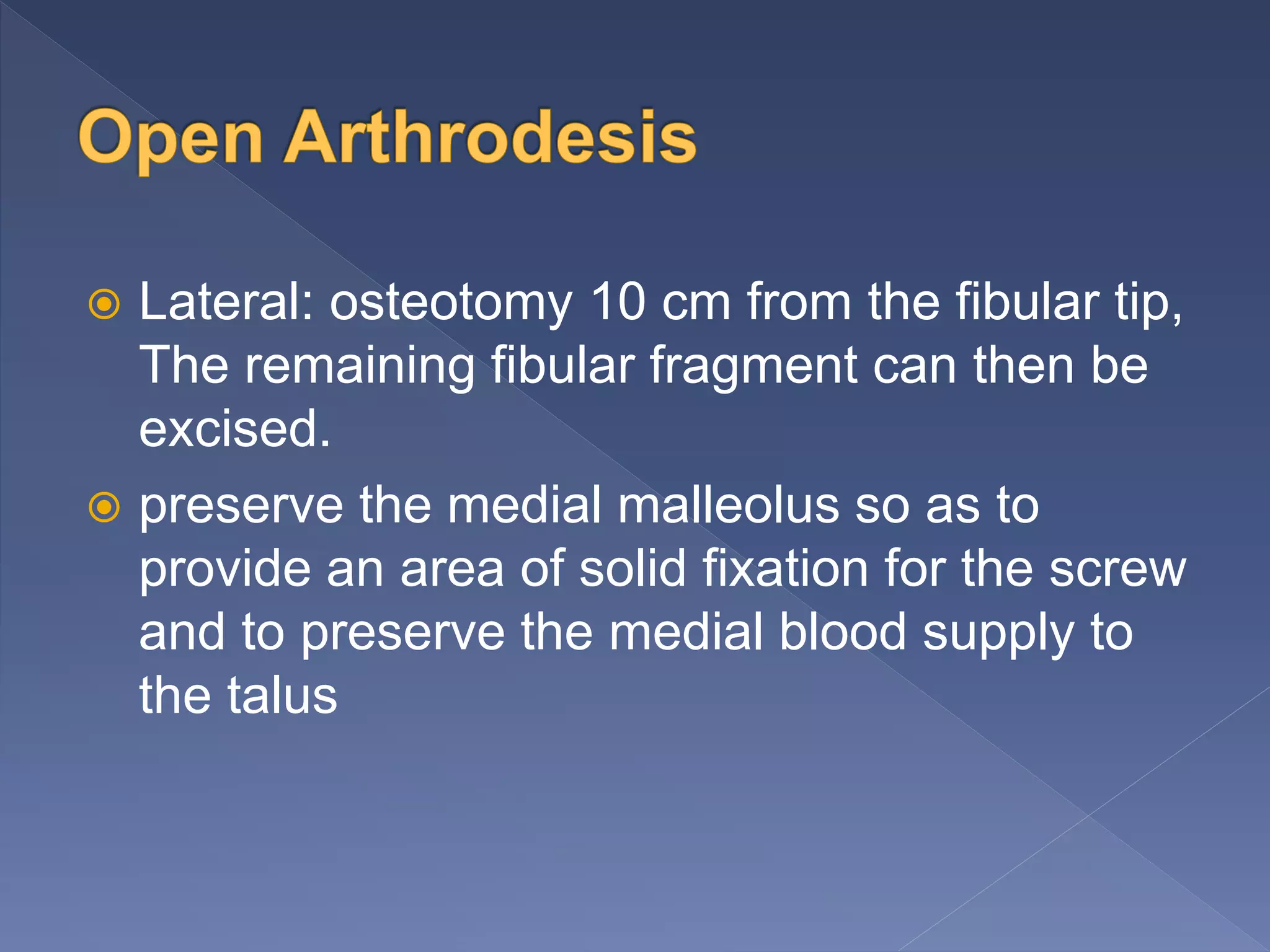 Open Arthrodesis

Lateral: osteotomy 10 cm from the fibular tip, The remaining fibular fragment can then be excised.

preserve the medial malleolus so as to provide an area of solid fixation for the screw and to preserve the medial blood supply to the talus